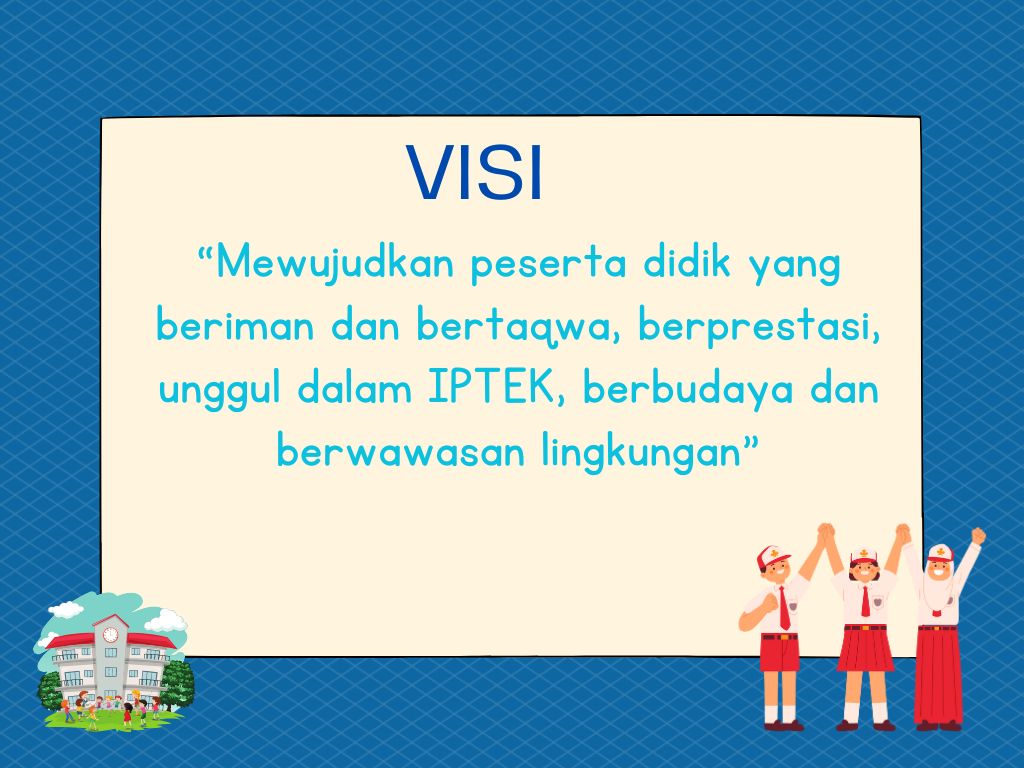 VISI

"Mewujudkan peserta didik yang beriman dan bertaqwa, berprestasi, unggul dalam IPTEK, berbudaya dan berwawasan lingkungan"